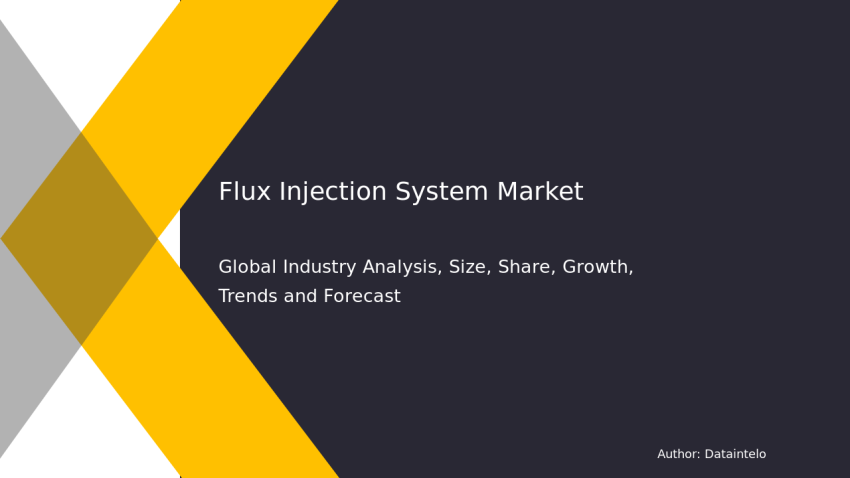 Flux Injection System Market

Global Industry Analysis, Size, Share, Growth, Trends and Forecast

Author: Dataintelo